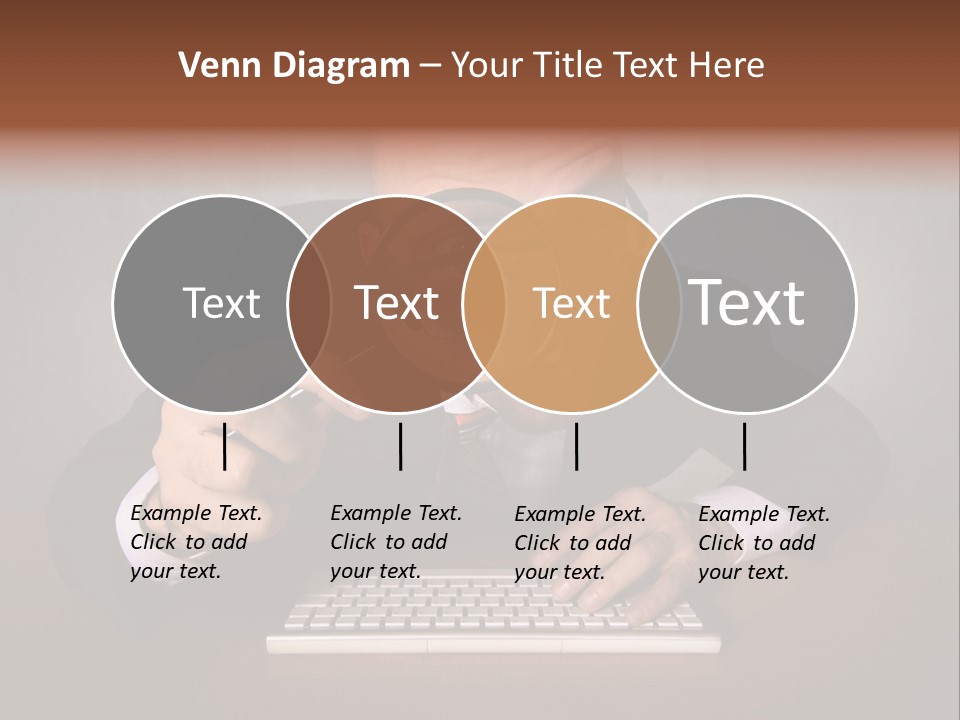 Venn Diagram – Your Title Text Here

Text

Text

Text

Text

Example Text. Click to add your text.

Example Text. Click to add your text.

Example Text. Click to add your text.

Example Text. Click to add your text.